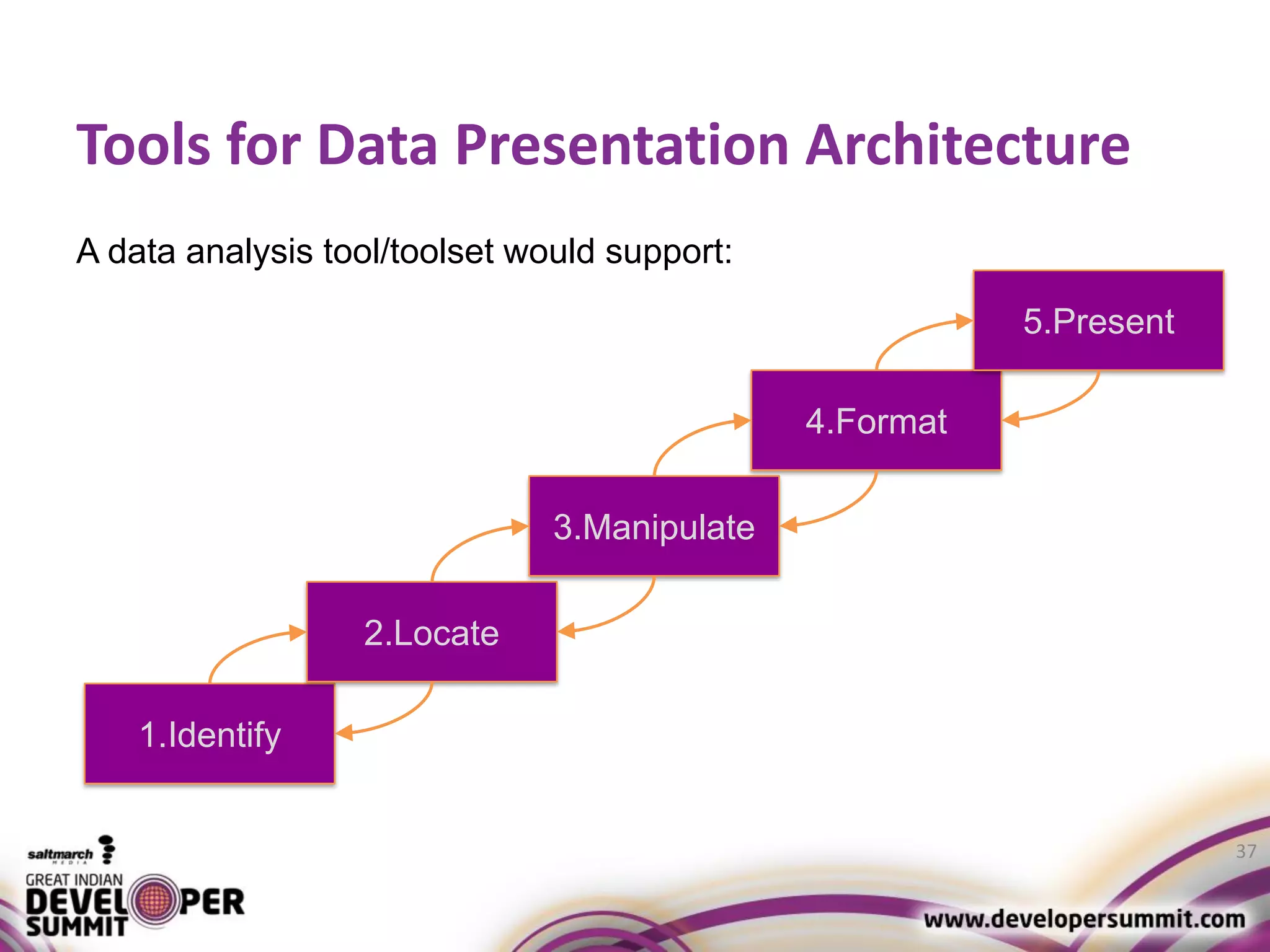 Tools for Data Presentation Architecture

A data analysis tool/toolset would support:

5.Present

4.Format

3.Manipulate

2.Locate

1.Identify

saltmarch MEDIA

GREAT INDIAN DEVELOPER SUMMIT

37

www.developersummit.com